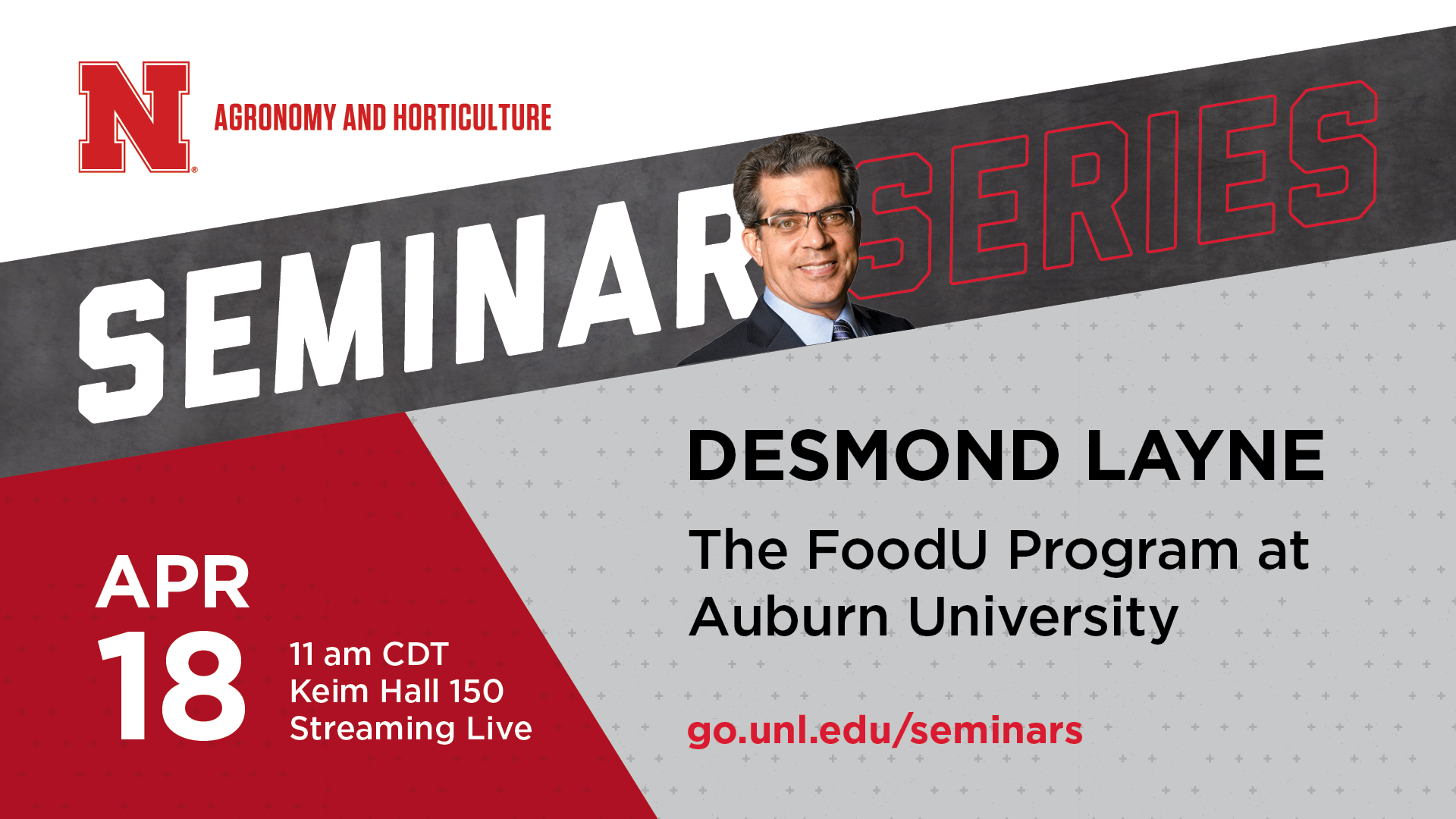 N

AGRONOMY AND HORTICULTURE

SEMINAR SERIES

DESMOND LAYNE

The FoodU Program at Auburn University

APR 18

11 am CDT
Keim Hall 150
Streaming Live

go.unl.edu/seminars